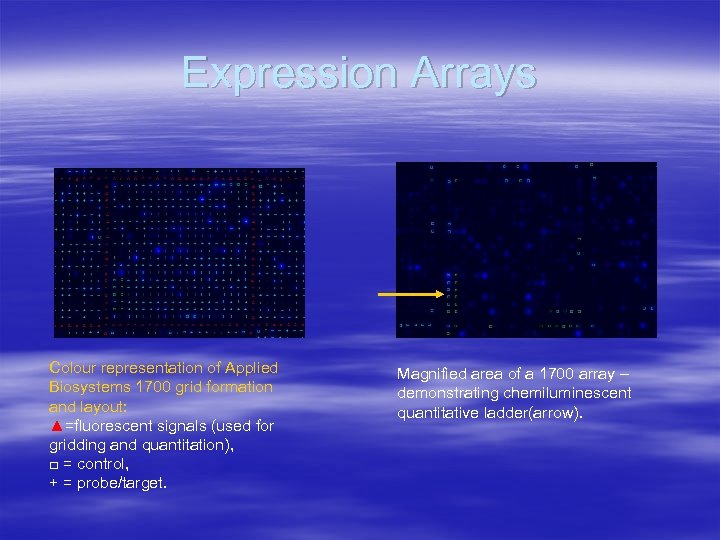 Expression Arrays

Colour representation of Applied Biosystems 1700 grid formation and layout:
▲=fluorescent signals (used for gridding and quantitation),
□ = control,
+ = probe/target.

Magnified area of a 1700 array – demonstrating chemiluminescent quantitative ladder(arrow).